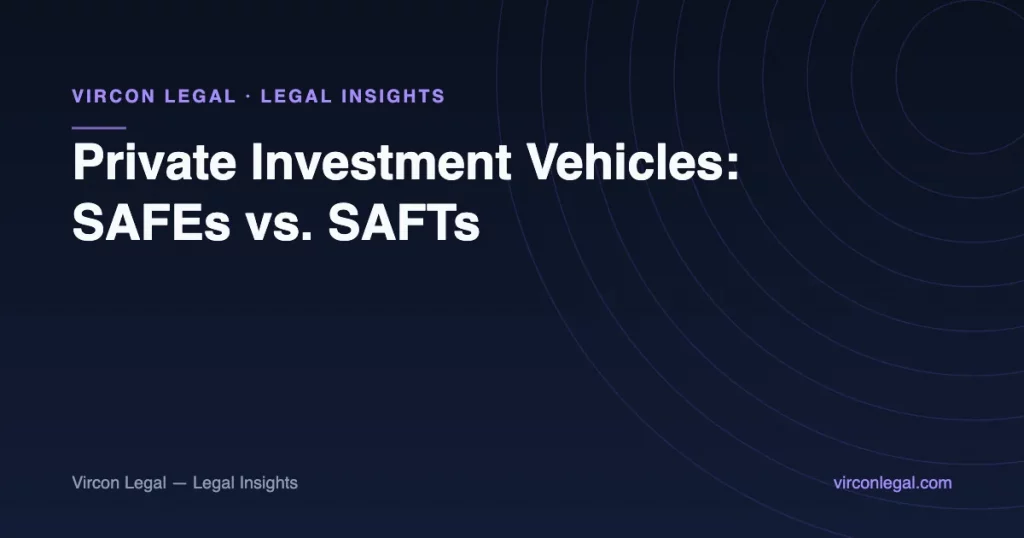 VIRCON LEGAL · LEGAL INSIGHTS

Private Investment Vehicles: SAFEs vs. SAFTs

Vircon Legal — Legal Insights

virconlegal.com